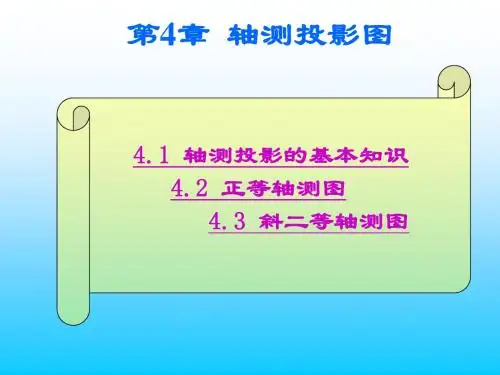 第4章 轴测投影图

4.1 轴测投影的基本知识

4.2 正等轴测图

4.3 斜二等轴测图